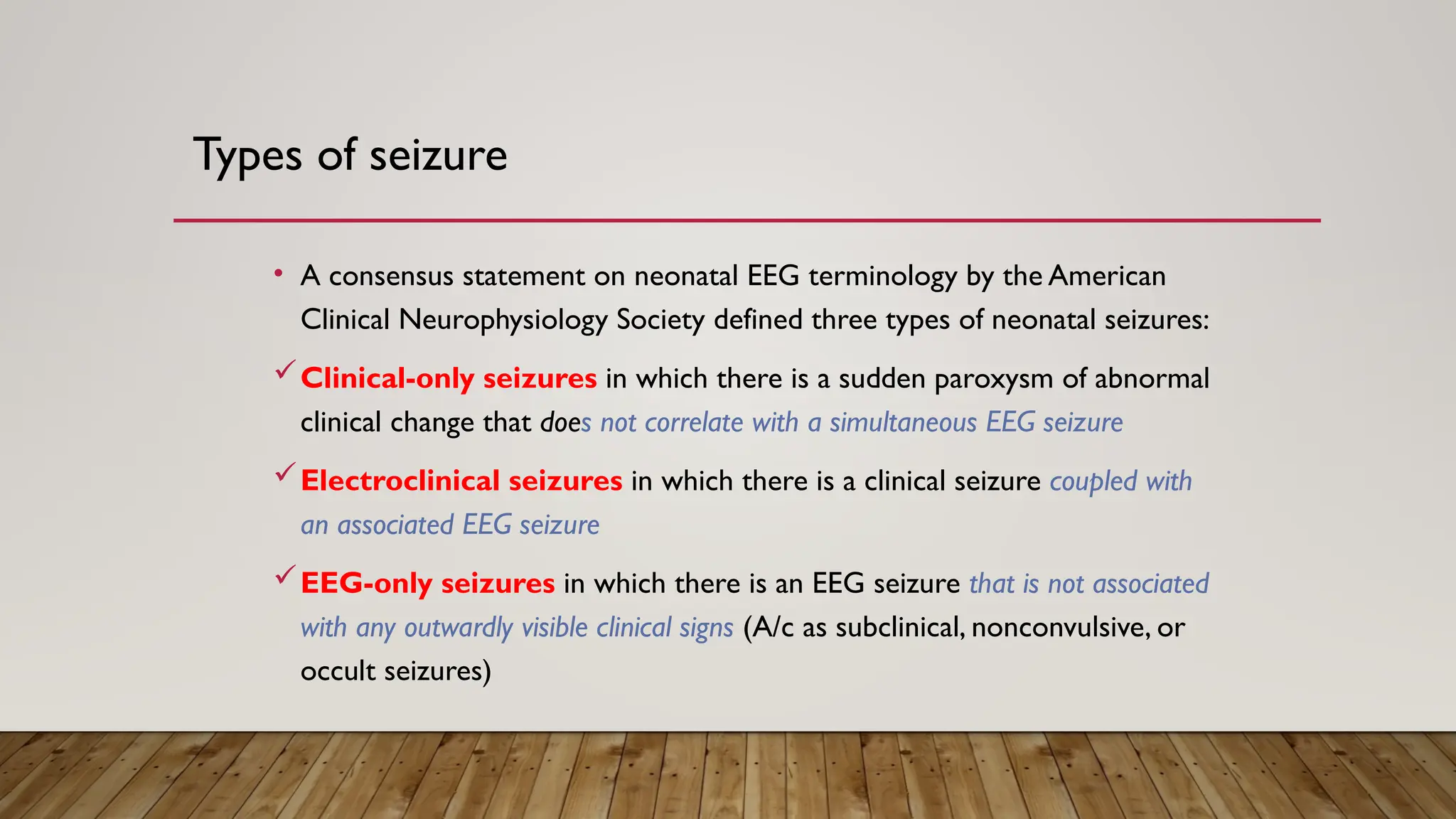 Types of seizure

• A consensus statement on neonatal EEG terminology by the American Clinical Neurophysiology Society defined three types of neonatal seizures:

✓ Clinical-only seizures in which there is a sudden paroxysm of abnormal clinical change that does not correlate with a simultaneous EEG seizure

✓ Electroclinical seizures in which there is a clinical seizure coupled with an associated EEG seizure

✓ EEG-only seizures in which there is an EEG seizure that is not associated with any outwardly visible clinical signs (A/c as subclinical, nonconvulsive, or occult seizures)